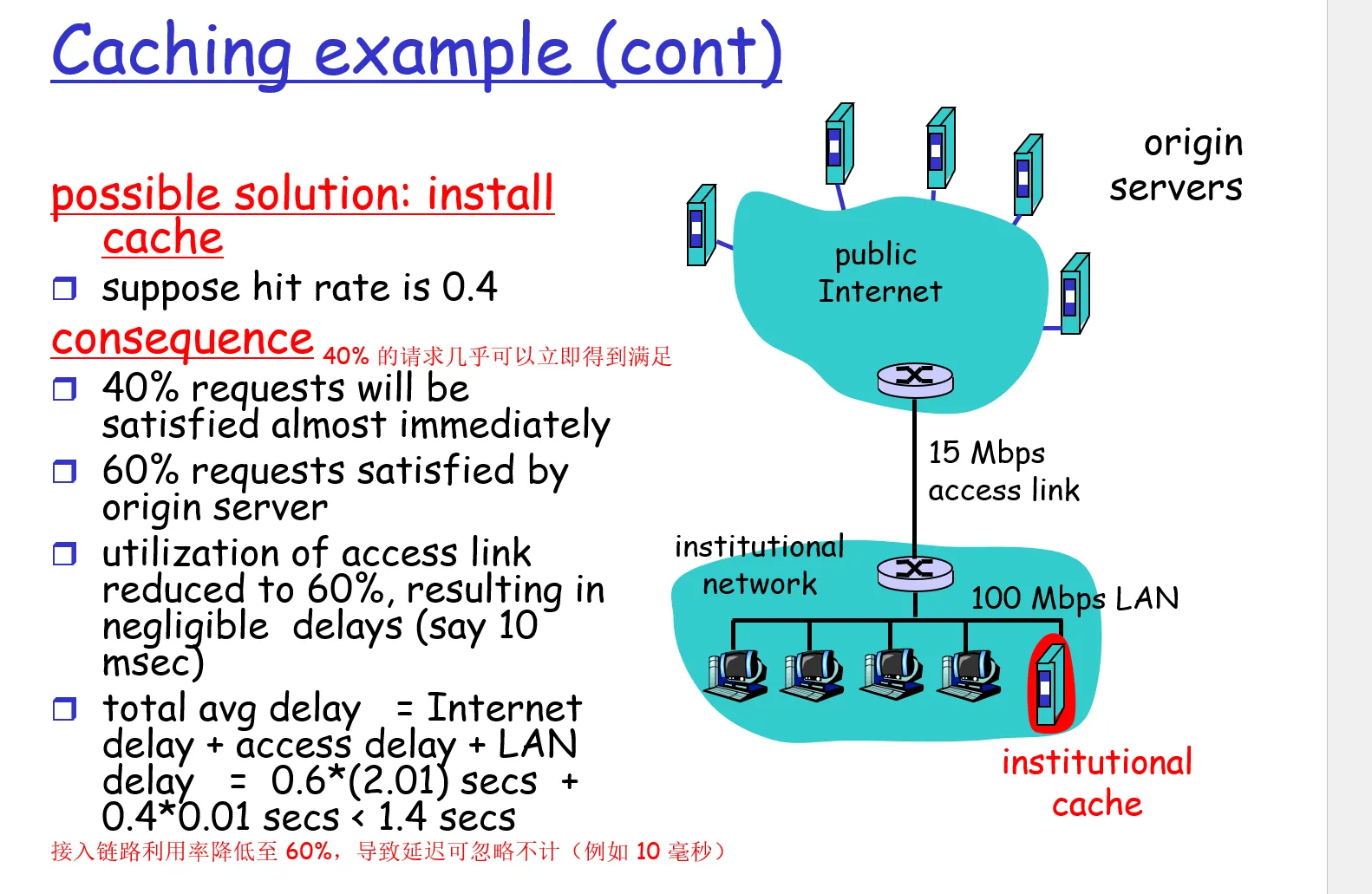 Caching example (cont)

possible solution: install cache

❒ suppose hit rate is 0.4

consequence 40% 的请求几乎可以立即得到满足

❒ 40% requests will be satisfied almost immediately
❒ 60% requests satisfied by origin server
❒ utilization of access link reduced to 60%, resulting in negligible delays (say 10 msec)
❒ total avg delay = Internet delay + access delay + LAN delay = 0.6*(2.01) secs + 0.4*0.01 secs < 1.4 secs

接入链路利用率降低至 60%，导致延迟可忽略不计（例如 10 毫秒）

origin servers

public Internet

15 Mbps access link

institutional network

100 Mbps LAN

institutional cache